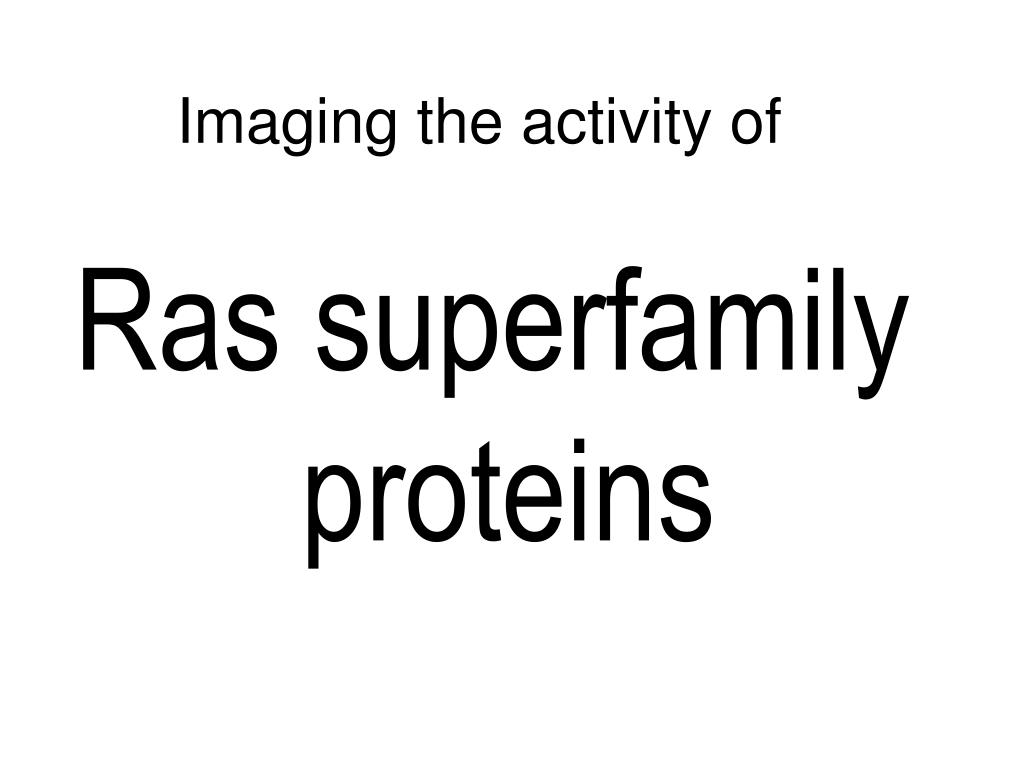 Imaging the activity of

Ras superfamily proteins